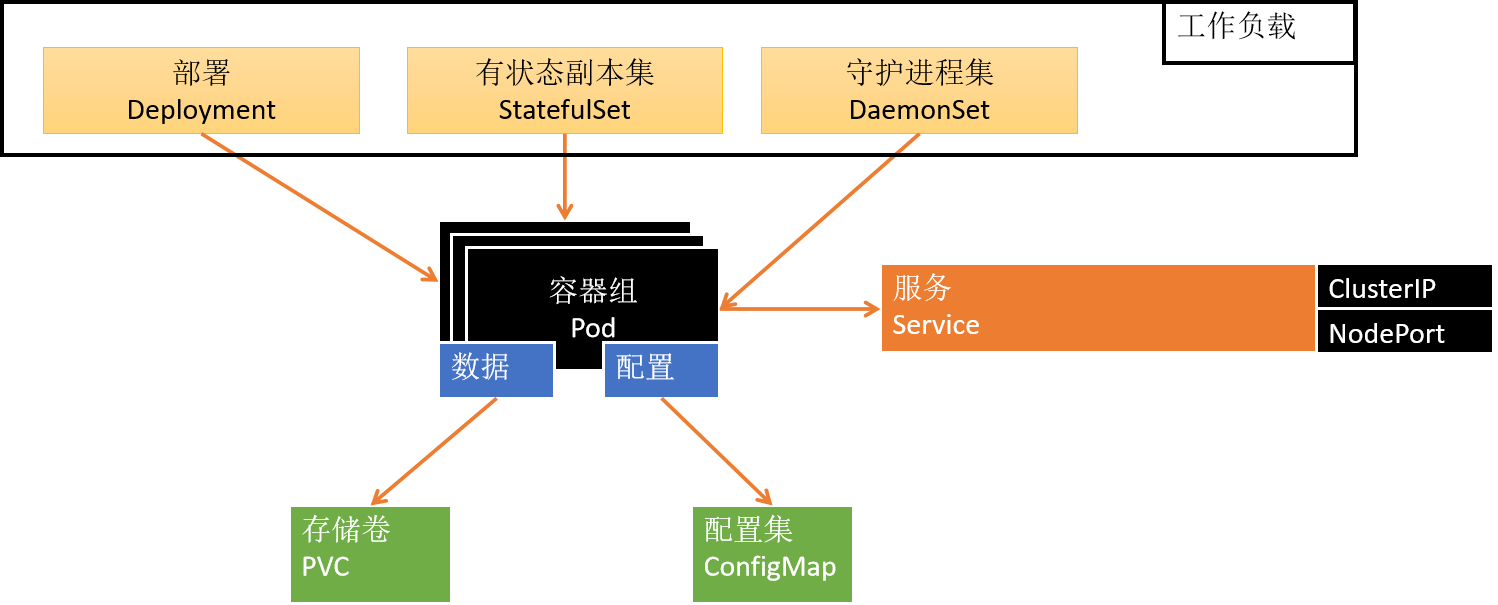 工作负载

部署
Deployment

有状态副本集
StatefulSet

守护进程集
DaemonSet

容器组
Pod

数据

配置

服务
Service

ClusterIP

NodePort

存储卷
PVC

配置集
ConfigMap